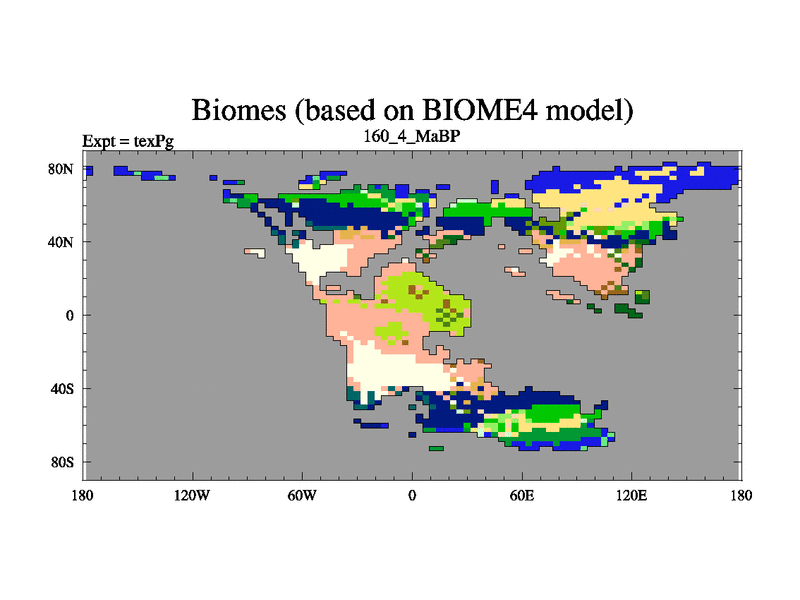 Biomes (based on BIOME4 model)

Expt = texPg

160_4_MaBP

80N
40N
0
40S
80S

180
120W
60W
0
60E
120E
180